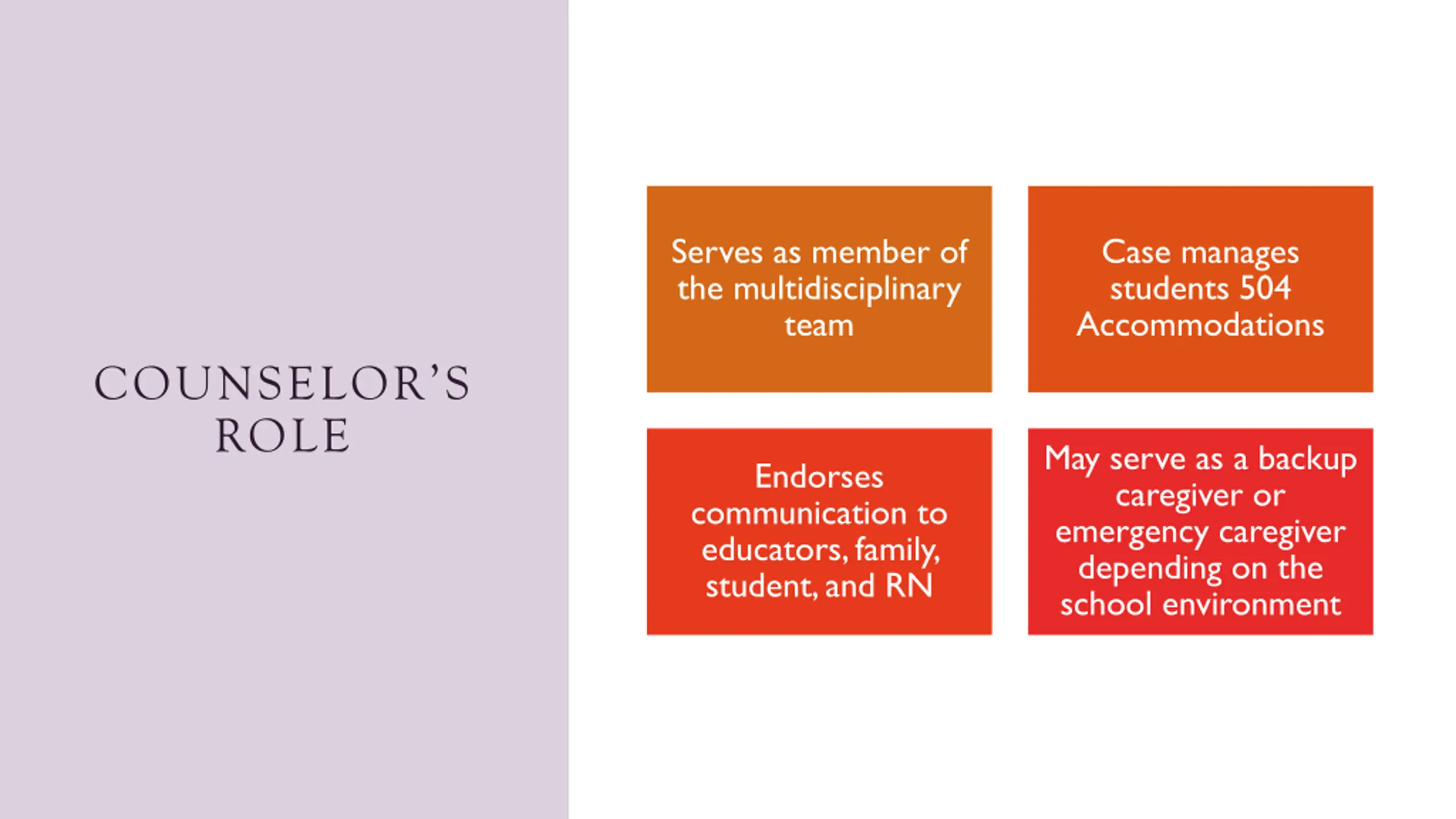 COUNSELOR'S ROLE

Serves as member of the multidisciplinary team

Case manages students 504 Accommodations

Endorses communication to educators, family, student, and RN

May serve as a backup caregiver or emergency caregiver depending on the school environment